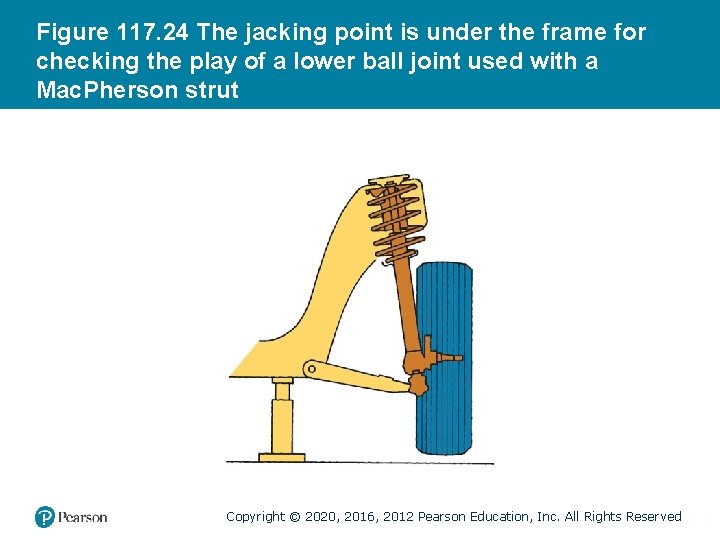 Figure 117.24 The jacking point is under the frame for checking the play of a lower ball joint used with a MacPherson strut

Pearson

Copyright © 2020, 2016, 2012 Pearson Education, Inc. All Rights Reserved